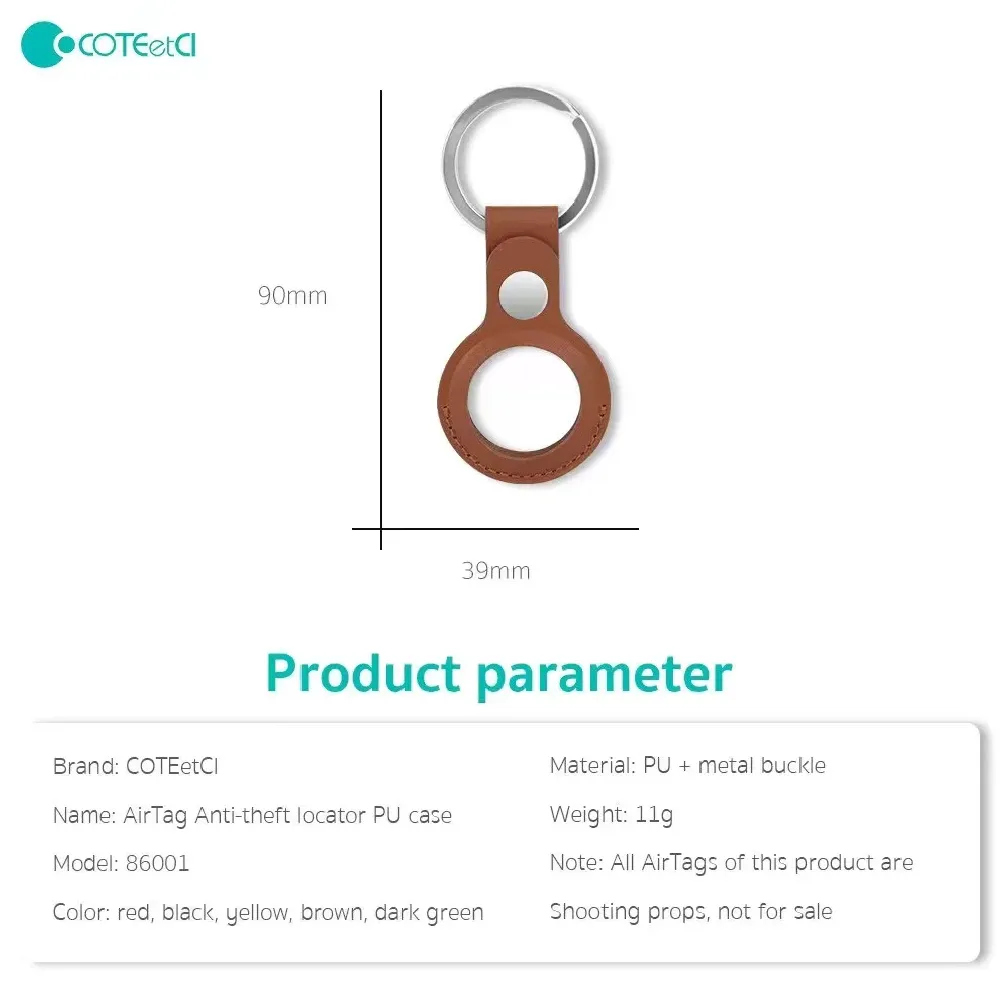 COTEetCI

90mm

39mm

Product parameter

Brand: COTEetCI

Name: AirTag Anti-theft locator PU case

Model: 86001

Color: red, black, yellow, brown, dark green

Material: PU + metal buckle

Weight: 11g

Note: All AirTags of this product are Shooting props, not for sale